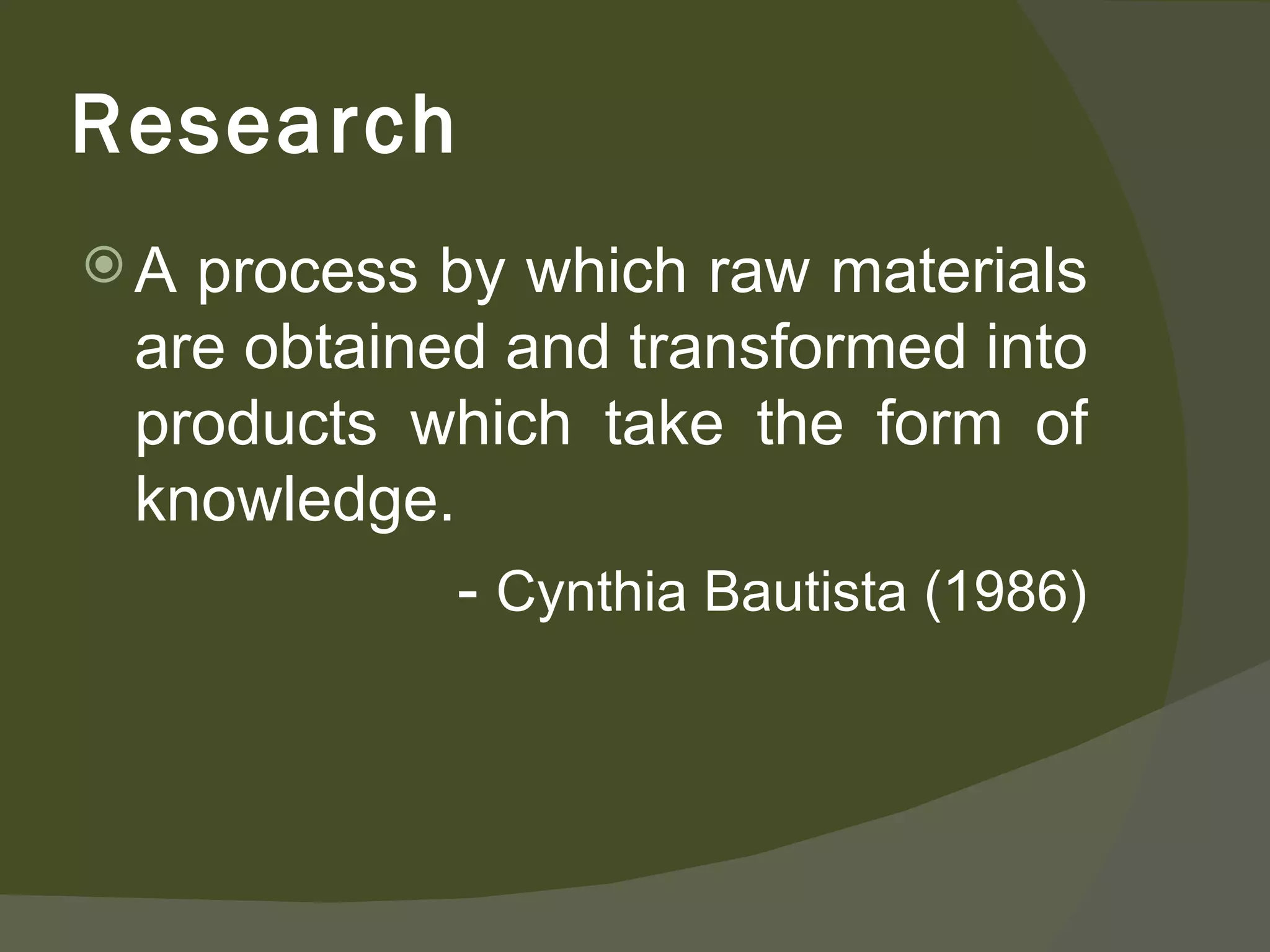 Research

A process by which raw materials are obtained and transformed into products which take the form of knowledge.

- Cynthia Bautista (1986)